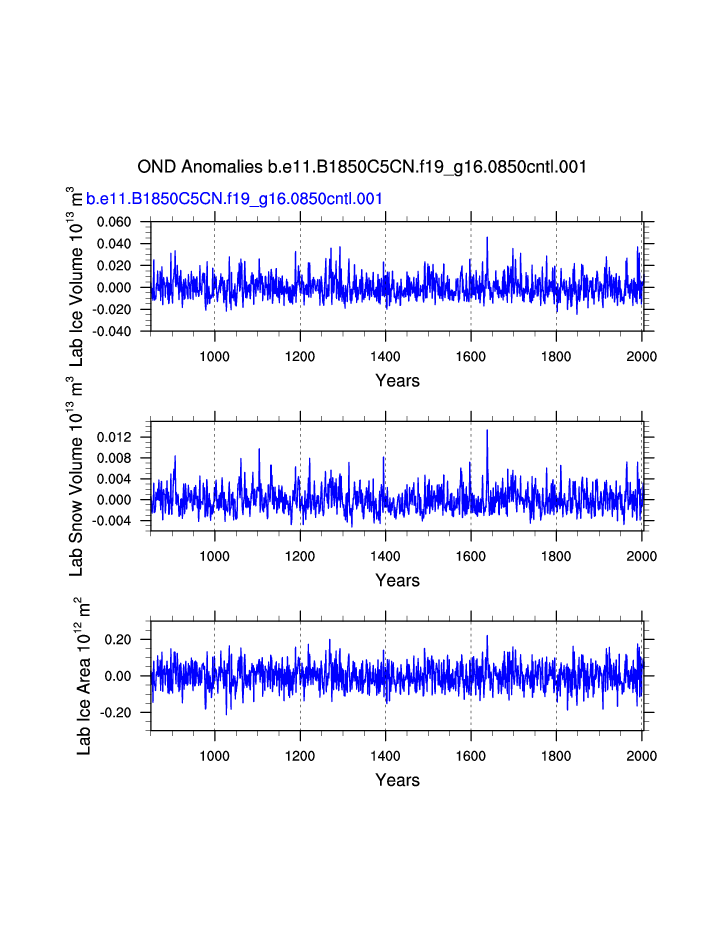 OND Anomalies b.e11.B1850C5CN.f19_g16.0850cntl.001

b.e11.B1850C5CN.f19_g16.0850cntl.001

Lab Ice Volume $10^{13}$ $m^3$

0.060
0.040
0.020
0.000
-0.020
-0.040

1000
1200
1400
1600
1800
2000

Years

Lab Snow Volume $10^{13}$ $m^3$

0.012
0.008
0.004
0.000
-0.004

1000
1200
1400
1600
1800
2000

Years

Lab Ice Area $10^{12}$ $m^2$

0.20
0.00
-0.20

1000
1200
1400
1600
1800
2000

Years